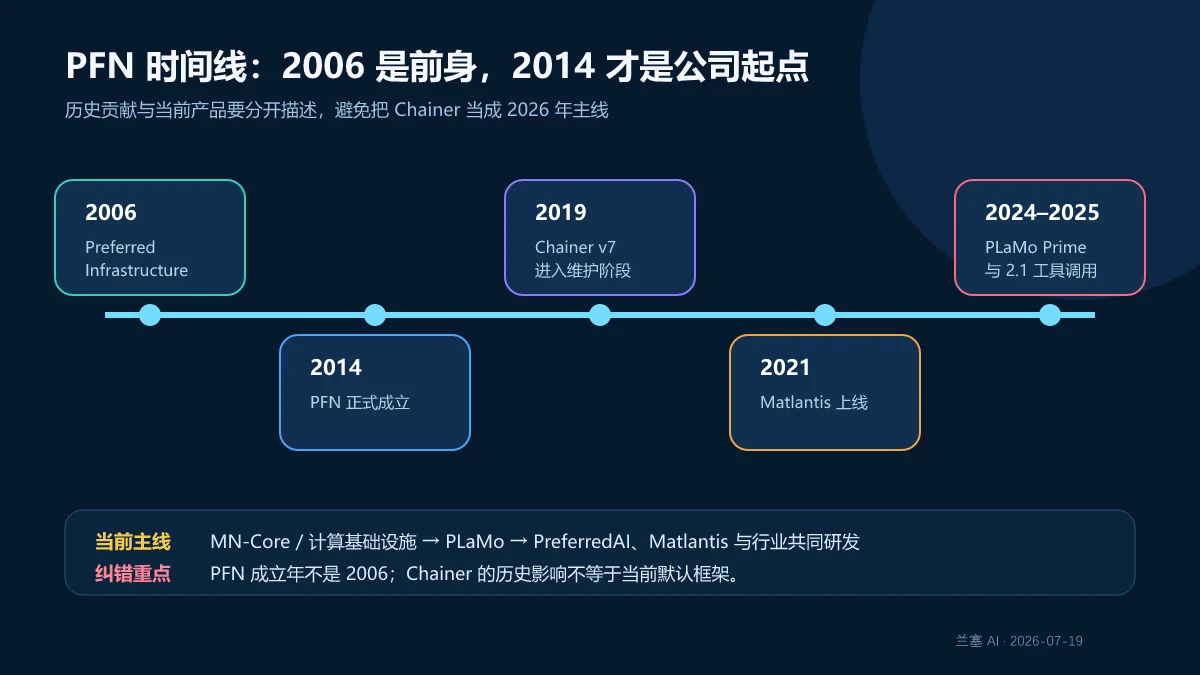 PFN 时间线：2006 是前身，2014 才是公司起点

历史贡献与当前产品要分开描述，避免把 Chainer 当成 2026 年主线

2006
Preferred Infrastructure

2014
PFN 正式成立

2019
Chainer v7
进入维护阶段

2021
Matlantis 上线

2024–2025
PLaMo Prime
与 2.1 工具调用

当前主线 MN-Core / 计算基础设施 → PLaMo → PreferredAI、Matlantis 与行业共同研发
纠错重点 PFN 成立年不是 2006；Chainer 的历史影响不等于当前默认框架。

兰塞 AI · 2026-07-19